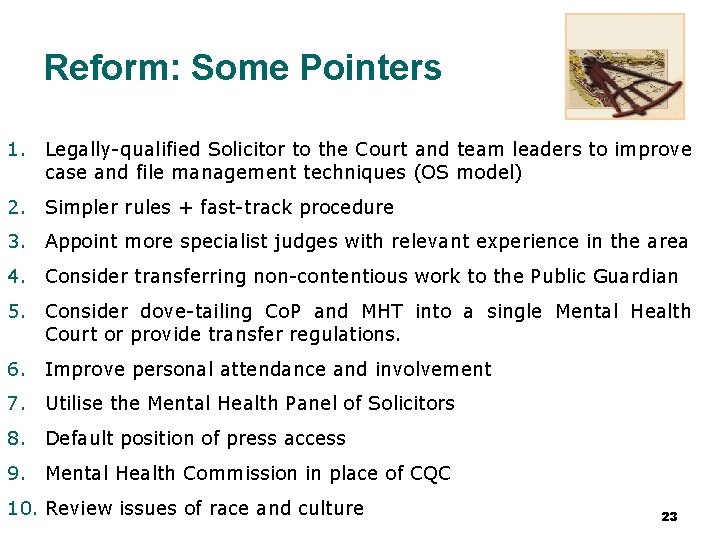 Reform: Some Pointers

1. Legally-qualified Solicitor to the Court and team leaders to improve case and file management techniques (OS model)
2. Simpler rules + fast-track procedure
3. Appoint more specialist judges with relevant experience in the area
4. Consider transferring non-contentious work to the Public Guardian
5. Consider dove-tailing CoP and MHT into a single Mental Health Court or provide transfer regulations.
6. Improve personal attendance and involvement
7. Utilise the Mental Health Panel of Solicitors
8. Default position of press access
9. Mental Health Commission in place of CQC
10. Review issues of race and culture

23